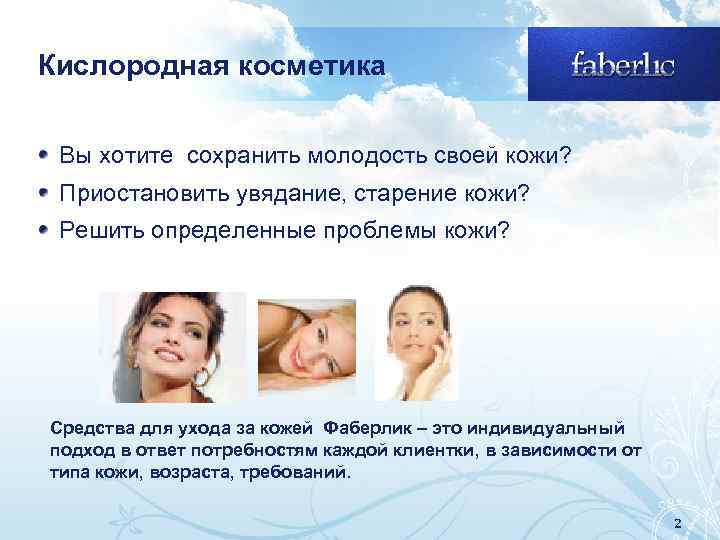 Кислородная косметика

faberlic

• Вы хотите  сохранить молодость своей кожи?
• Приостановить увядание, старение кожи?
• Решить определенные проблемы кожи?

Средства для ухода за кожей  Фаберлик – это индивидуальный подход в ответ потребностям каждой клиентки, в зависимости от типа кожи, возраста, требований.

2